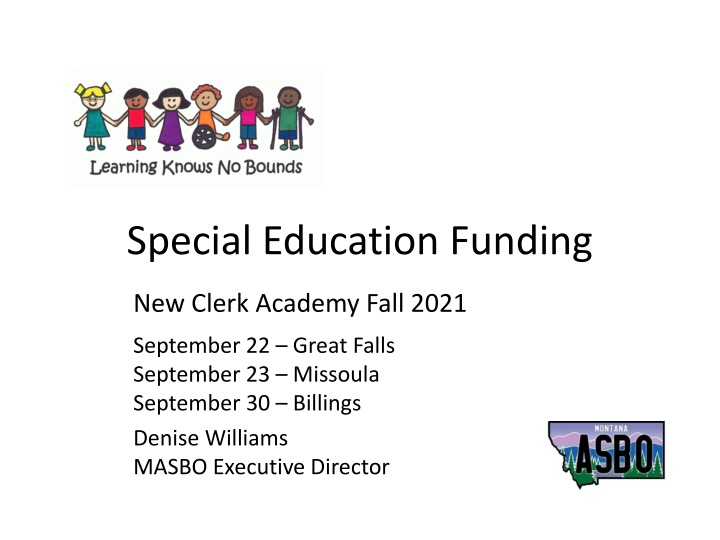 Learning Knows No Bounds

Special Education Funding

New Clerk Academy Fall 2021

September 22 – Great Falls
September 23 – Missoula
September 30 – Billings

Denise Williams
MASBO Executive Director

MONTANA
ASBO